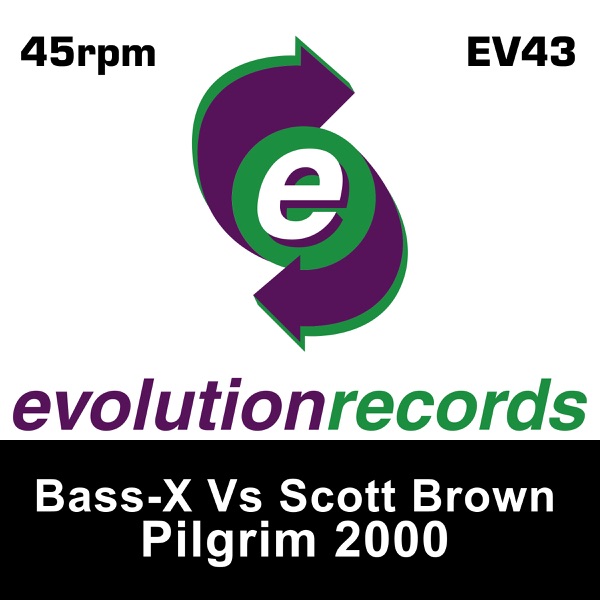 45rpm

EV43

e

evolutionrecords

Bass-X Vs Scott Brown
Pilgrim 2000